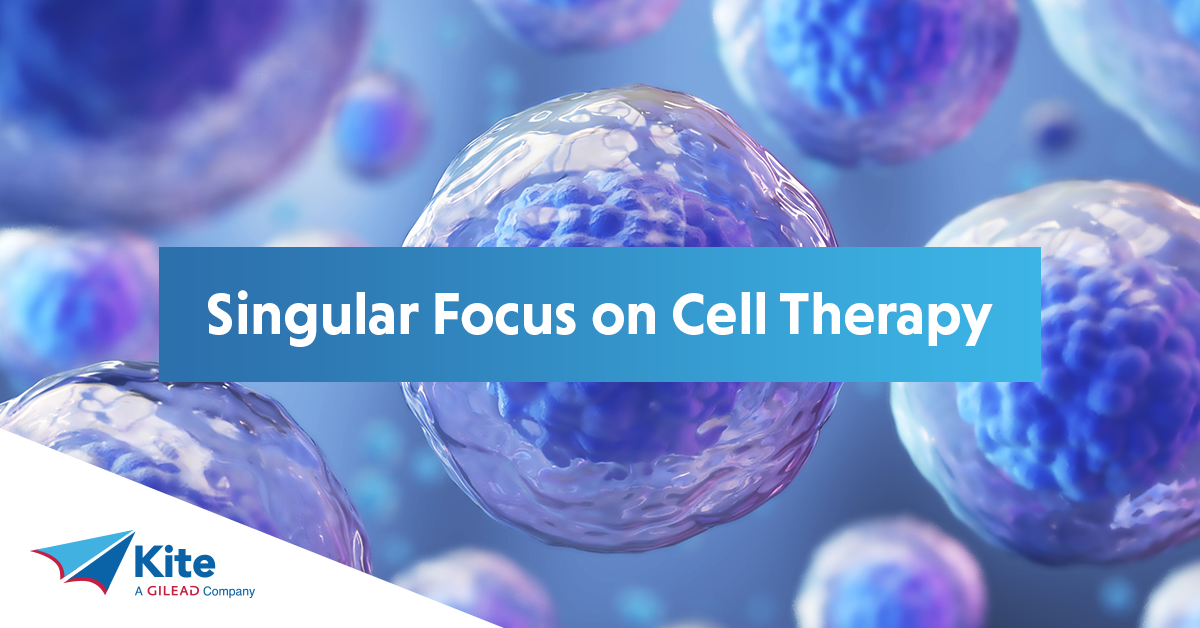 Singular Focus on Cell Therapy

Kite
A GILEAD Company